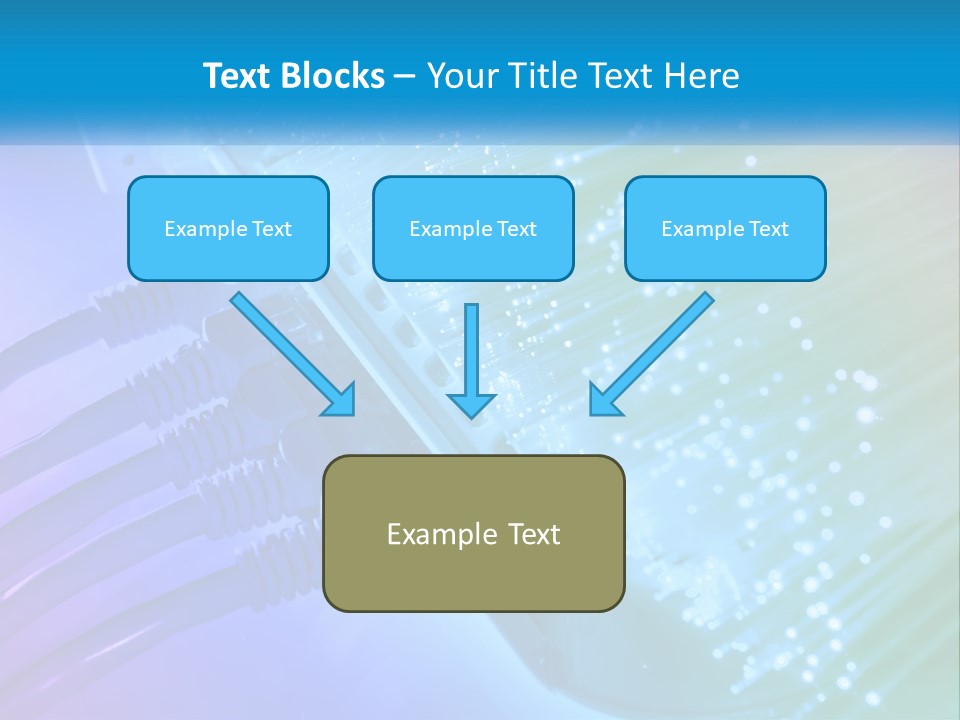 Text Blocks – Your Title Text Here

Example Text

Example Text

Example Text

Example Text